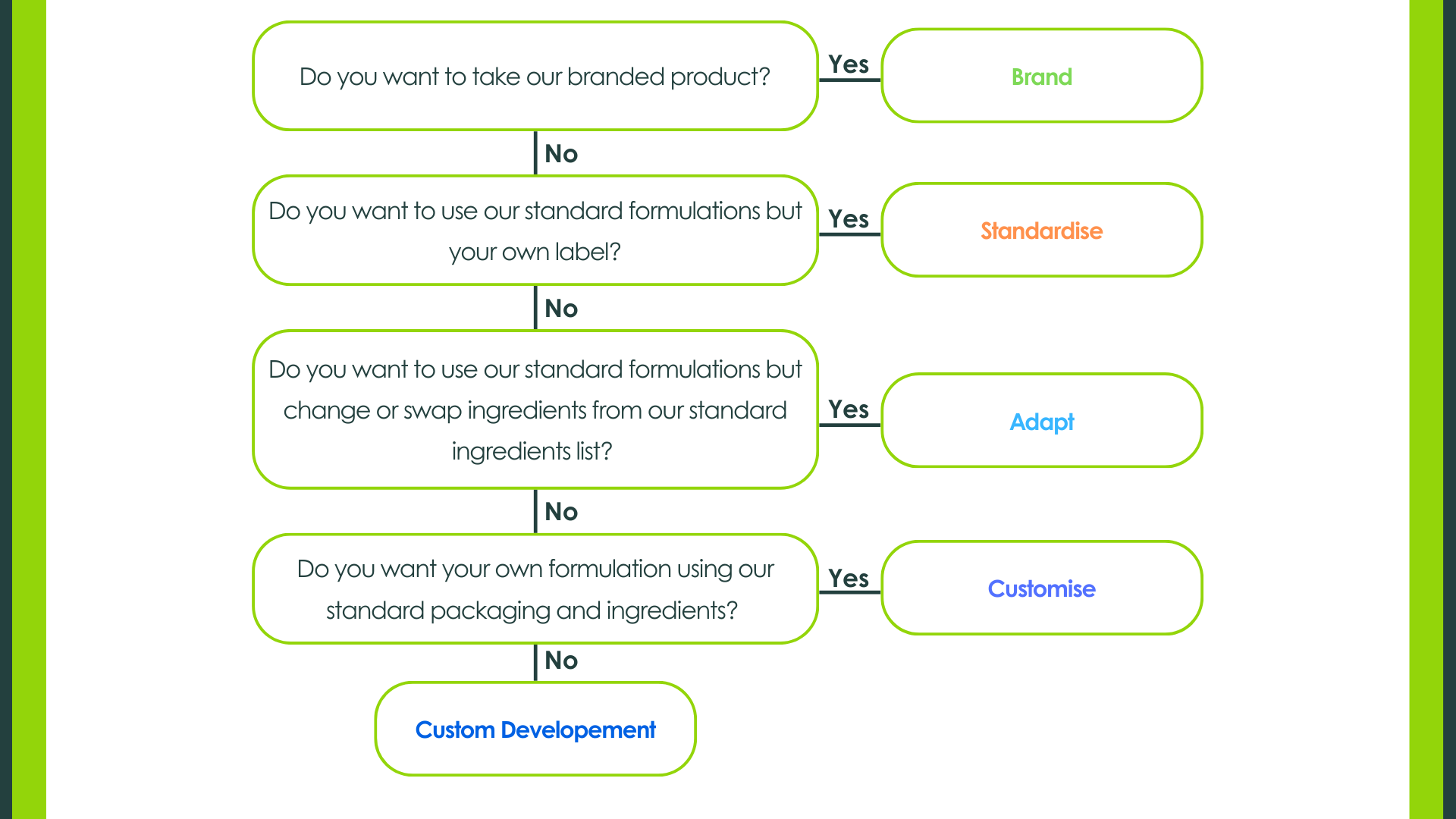 Do you want to take our branded product?

Yes

Brand

No

Do you want to use our standard formulations but your own label?

Yes

Standardise

No

Do you want to use our standard formulations but change or swap ingredients from our standard ingredients list?

Yes

Adapt

No

Do you want your own formulation using our standard packaging and ingredients?

Yes

Customise

No

Custom Developement